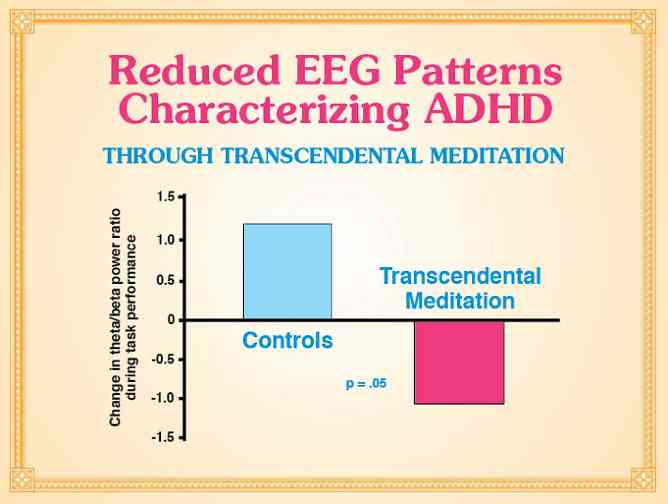 Reduced EEG Patterns Characterizing ADHD

THROUGH TRANSCENDENTAL MEDITATION

Change in theta/beta power ratio during task performance

1.5
1.0
0.5
0
-0.5
-1.0
-1.5

Controls

Transcendental Meditation

p = .05